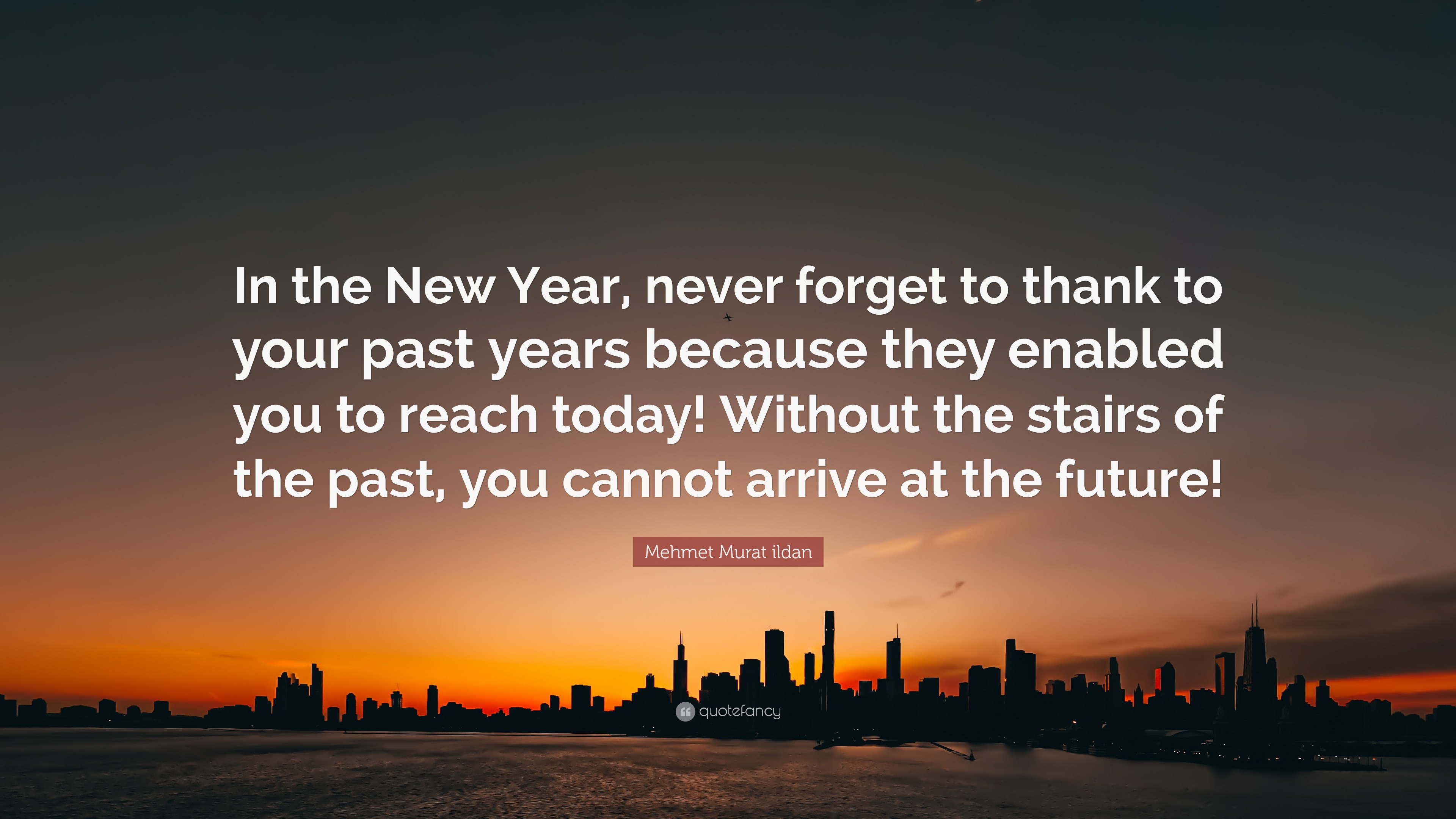 In the New Year, never forget to thank to your past years because they enabled you to reach today! Without the stairs of the past, you cannot arrive at the future!

Mehmet Murat ildan

quotefancy